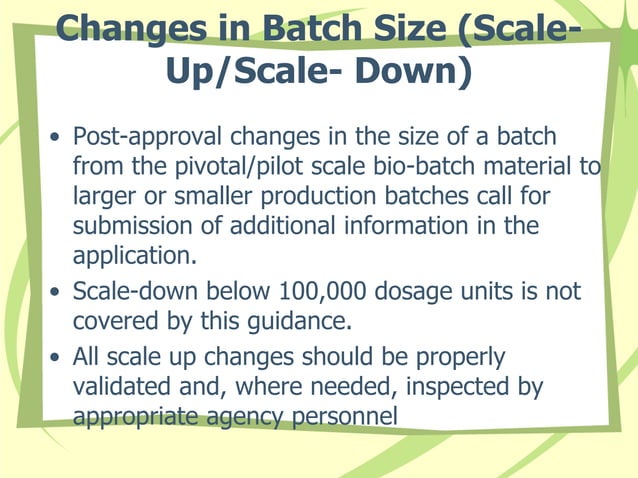 Changes in Batch Size (Scale-Up/Scale- Down)

• Post-approval changes in the size of a batch from the pivotal/pilot scale bio-batch material to larger or smaller production batches call for submission of additional information in the application.

• Scale-down below 100,000 dosage units is not covered by this guidance.

• All scale up changes should be properly validated and, where needed, inspected by appropriate agency personnel